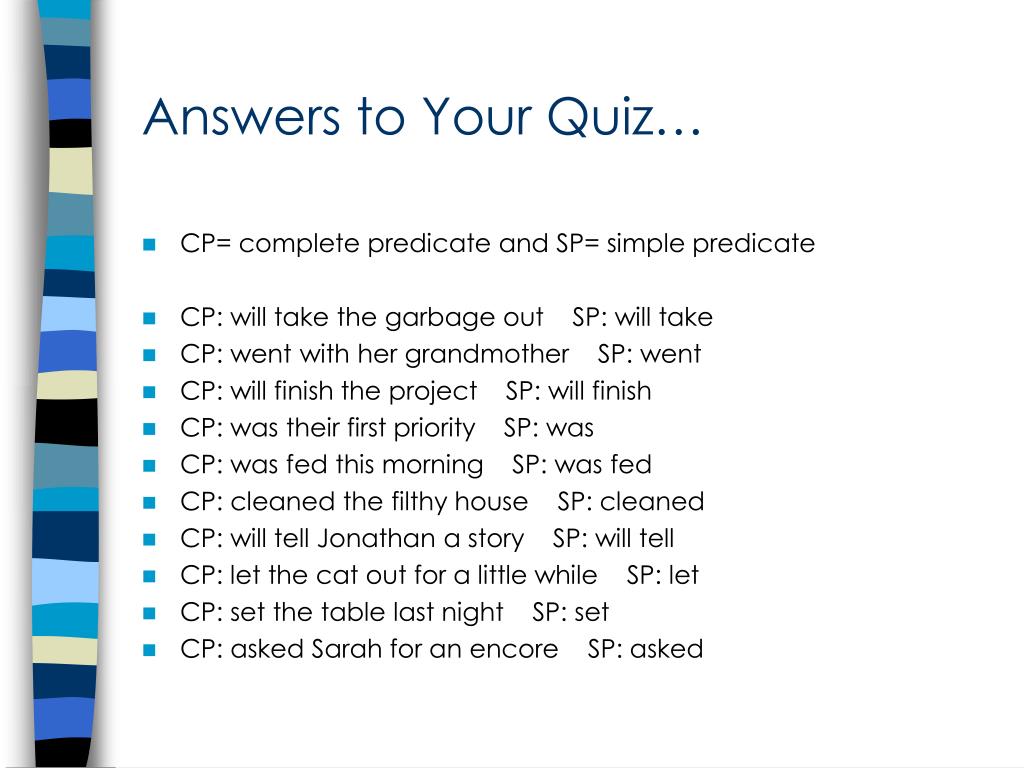 Answers to Your Quiz…

CP= complete predicate and SP= simple predicate

CP: will take the garbage out SP: will take
CP: went with her grandmother SP: went
CP: will finish the project SP: will finish
CP: was their first priority SP: was
CP: was fed this morning SP: was fed
CP: cleaned the filthy house SP: cleaned
CP: will tell Jonathan a story SP: will tell
CP: let the cat out for a little while SP: let
CP: set the table last night SP: set
CP: asked Sarah for an encore SP: asked